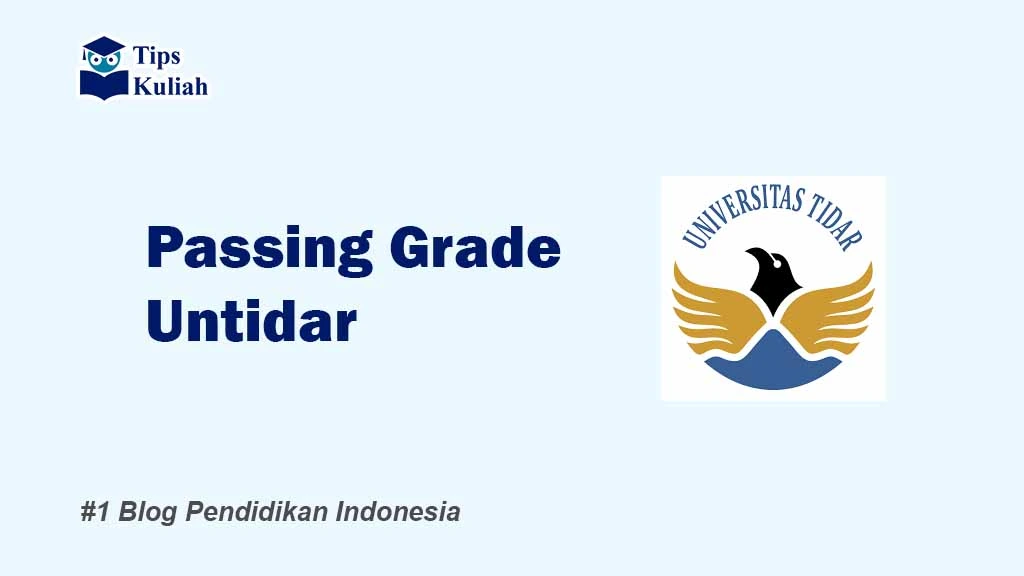 Tips Kuliah

Passing Grade Untidar

UNIVERSITAS TIDAR

#1 Blog Pendidikan Indonesia